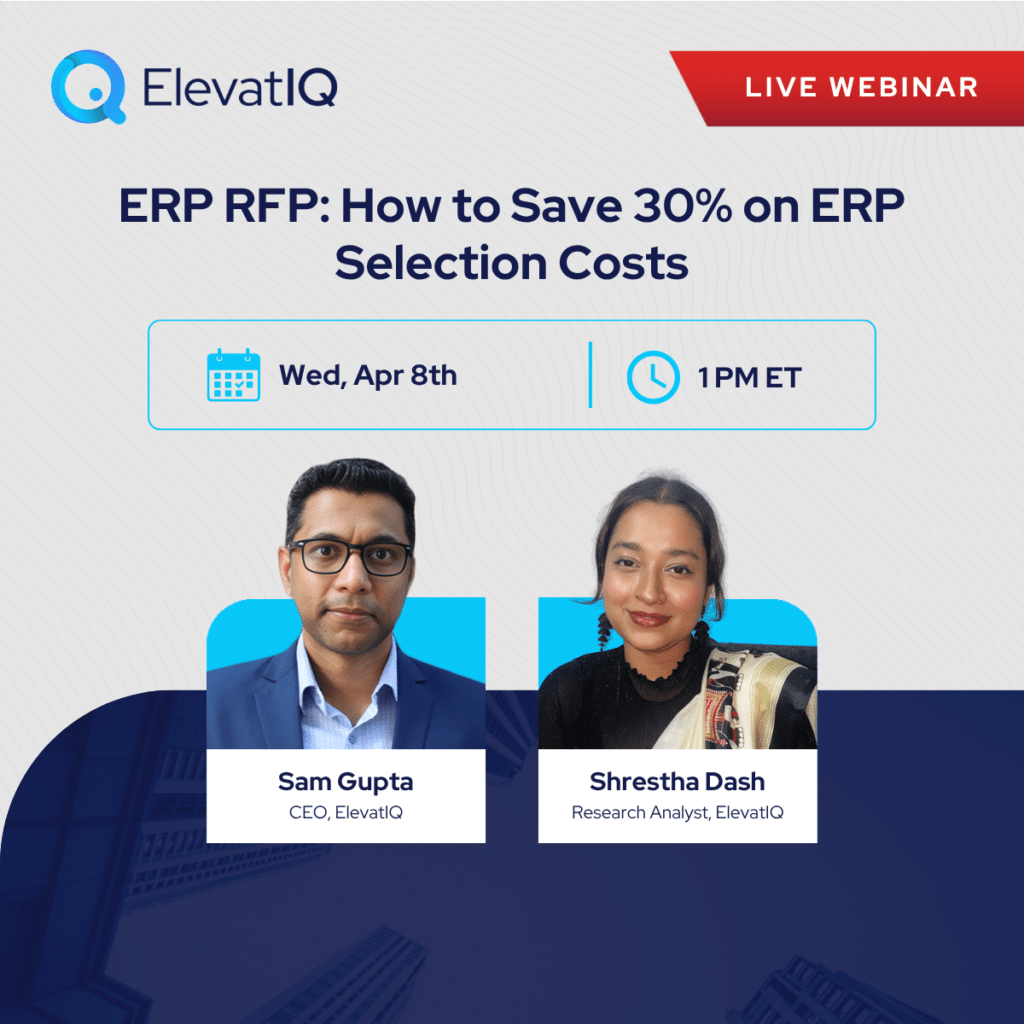 ElevatIQ

LIVE WEBINAR

ERP RFP: How to Save 30% on ERP Selection Costs

Wed, Apr 8th

1 PM ET

Sam Gupta
CEO, ElevatIQ

Shrestha Dash
Research Analyst, ElevatIQ